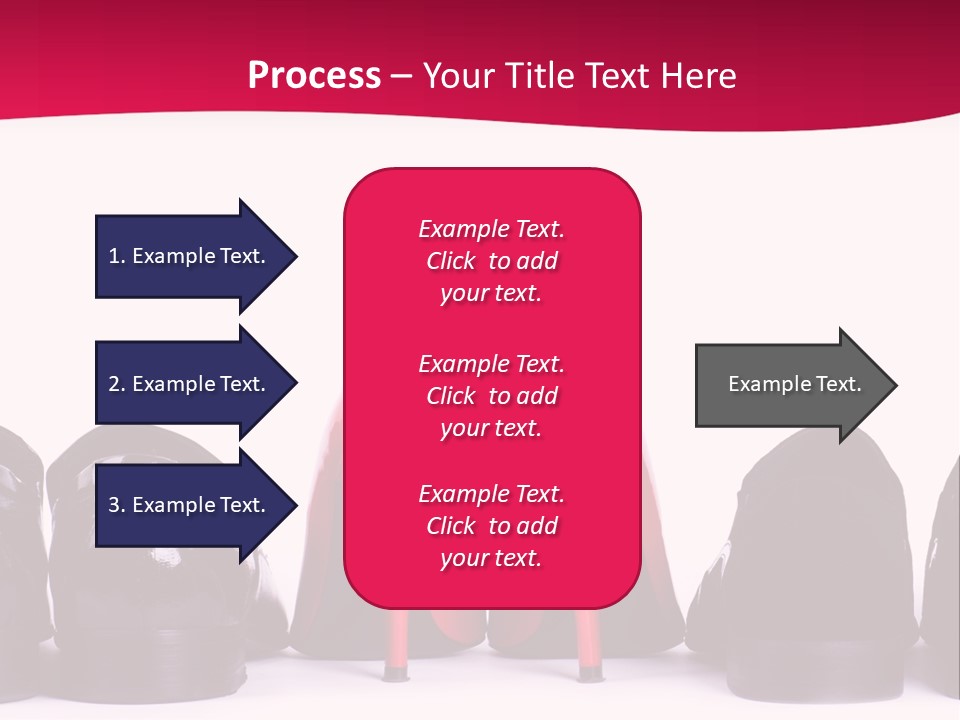 Process – Your Title Text Here

1. Example Text.

2. Example Text.

3. Example Text.

Example Text. Click to add your text.

Example Text. Click to add your text.

Example Text. Click to add your text.

Example Text.